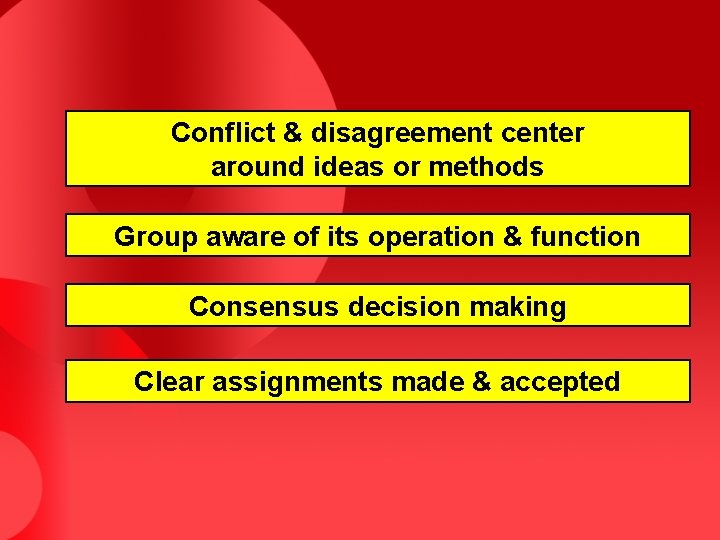 Conflict & disagreement center around ideas or methods

Group aware of its operation & function

Consensus decision making

Clear assignments made & accepted